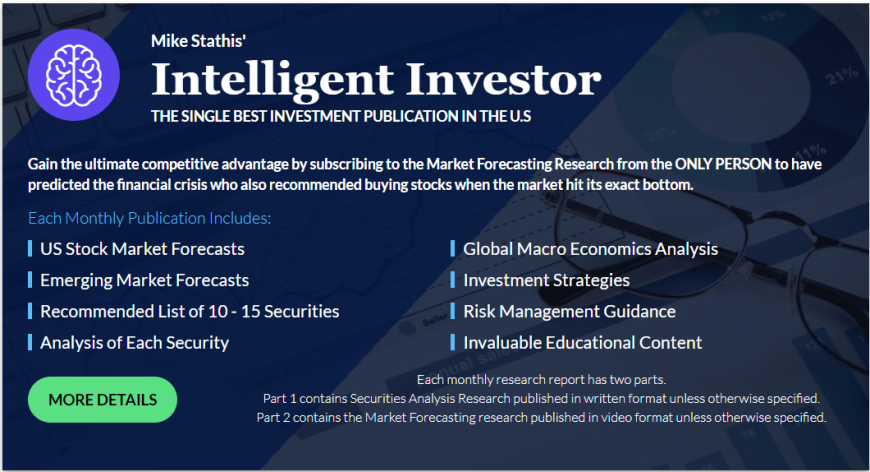 Mike Stathis'
Intelligent Investor
THE SINGLE BEST INVESTMENT PUBLICATION IN THE U.S

Gain the ultimate competitive advantage by subscribing to the Market Forecasting Research from the ONLY PERSON to have predicted the financial crisis who also recommended buying stocks when the market hit its exact bottom.

Each Monthly Publication Includes:

US Stock Market Forecasts
Emerging Market Forecasts
Recommended List of 10 - 15 Securities
Analysis of Each Security

Global Macro Economics Analysis
Investment Strategies
Risk Management Guidance
Invaluable Educational Content

MORE DETAILS

Each monthly research report has two parts.
Part 1 contains Securities Analysis Research published in written format unless otherwise specified.
Part 2 contains the Market Forecasting research published in video format unless otherwise specified.